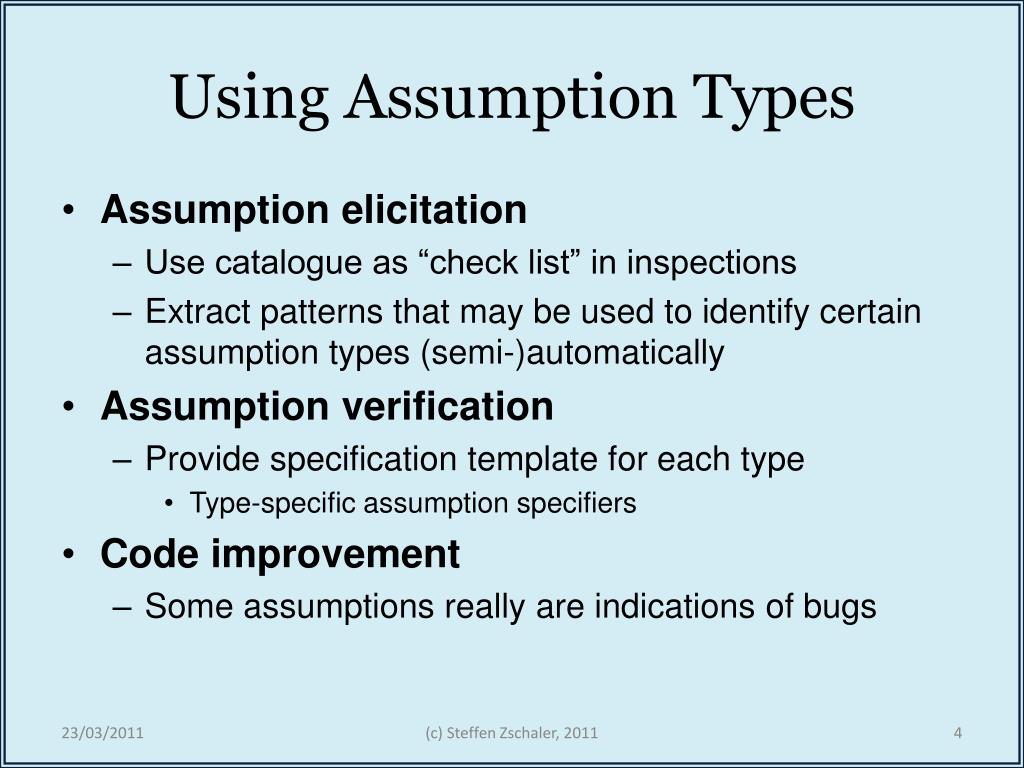 Using Assumption Types

• Assumption elicitation
– Use catalogue as “check list” in inspections
– Extract patterns that may be used to identify certain assumption types (semi-)automatically

• Assumption verification
– Provide specification template for each type
• Type-specific assumption specifiers

• Code improvement
– Some assumptions really are indications of bugs

23/03/2011

(c) Steffen Zschaler, 2011

4